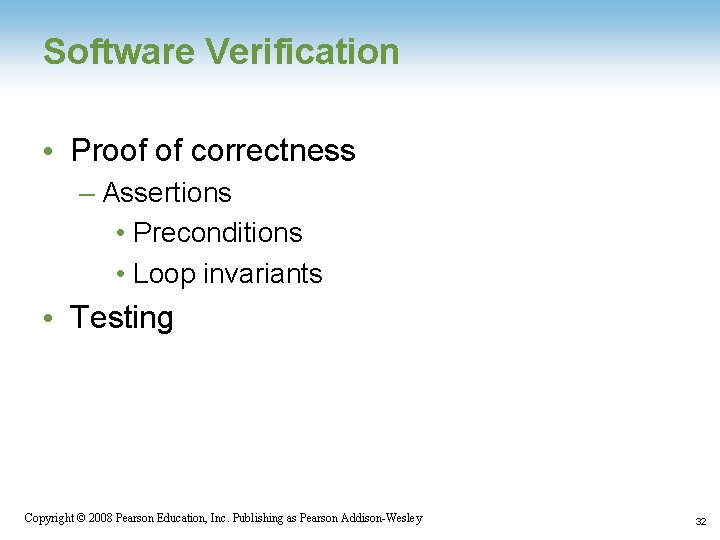 Software Verification

• Proof of correctness
  – Assertions
    • Preconditions
    • Loop invariants
• Testing

Copyright © 2008 Pearson Education, Inc. Publishing as Pearson Addison-Wesley

32